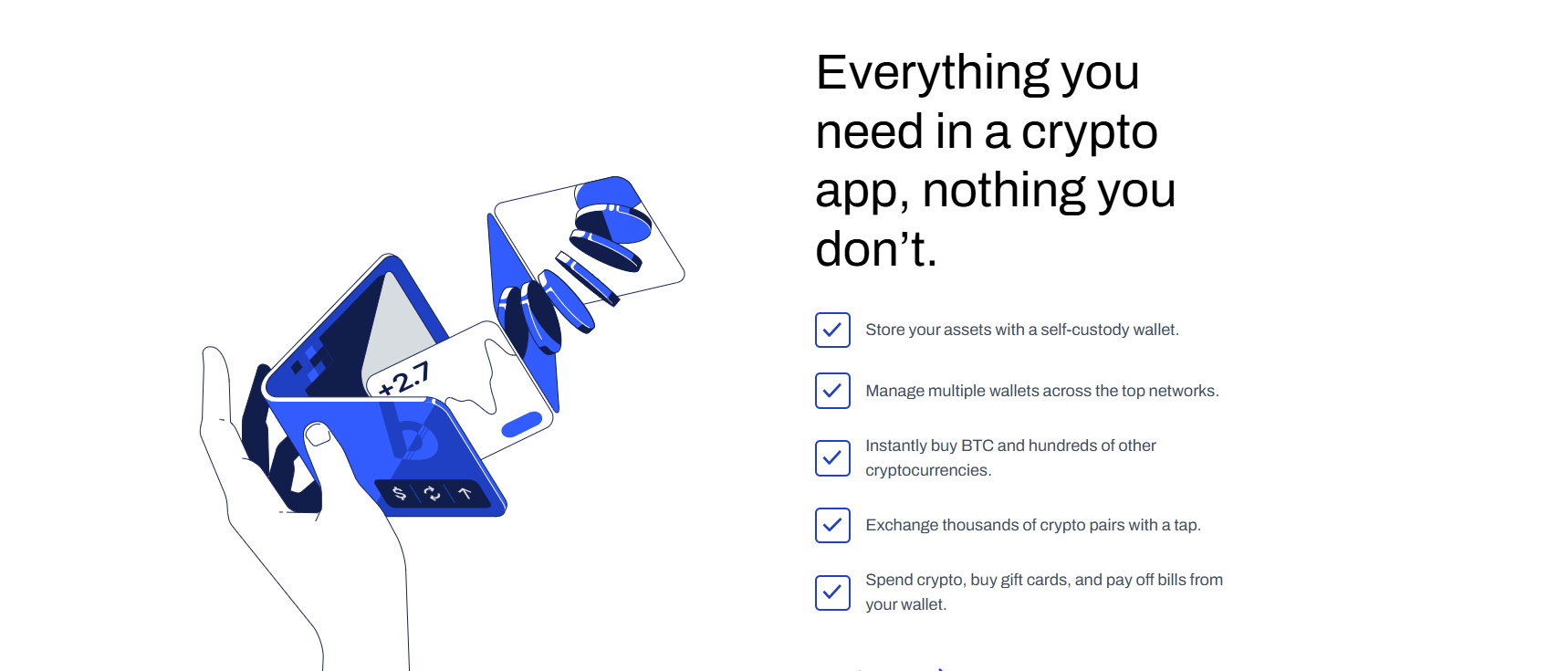 +2.7

Everything you need in a crypto app, nothing you don’t.

Store your assets with a self-custody wallet.

Manage multiple wallets across the top networks.

Instantly buy BTC and hundreds of other cryptocurrencies.

Exchange thousands of crypto pairs with a tap.

Spend crypto, buy gift cards, and pay off bills from your wallet.